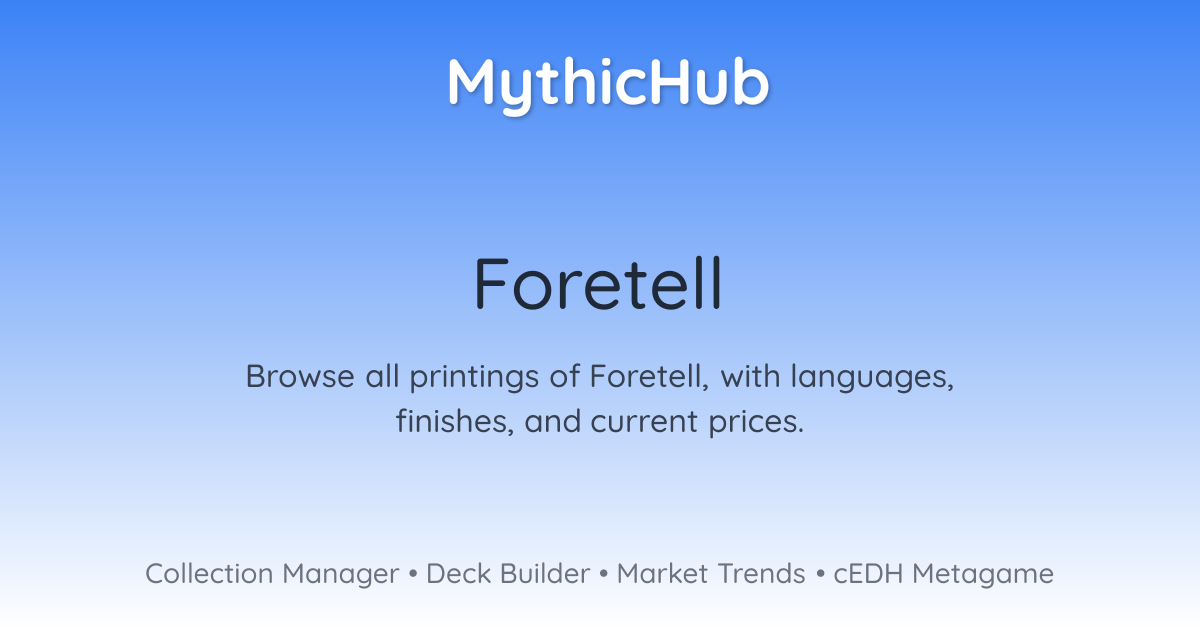 MythicHub

Foretell

Browse all printings of Foretell, with languages, finishes, and current prices.

Collection Manager • Deck Builder • Market Trends • cEDH Metagame